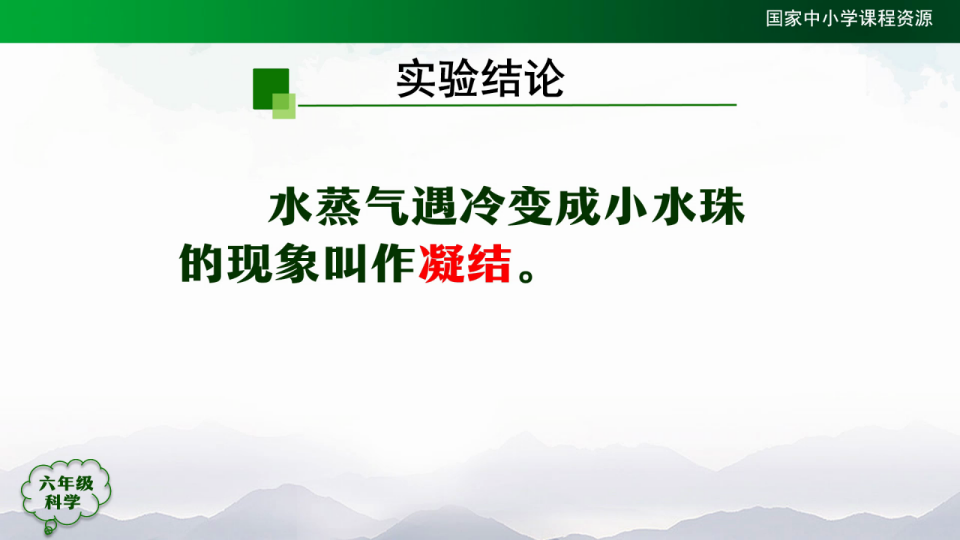 国家中小学课程资源

实验结论

水蒸气遇冷变成小水珠的现象叫作凝结。

六年级
科学